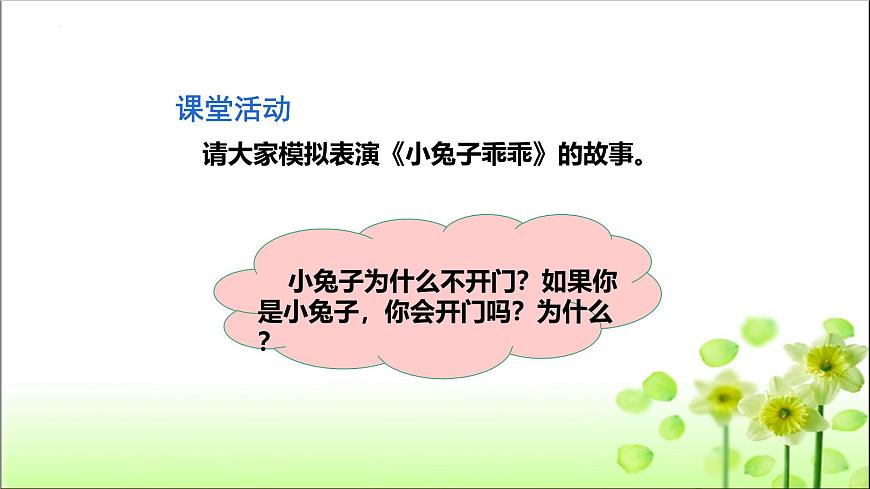 课堂活动

请大家模拟表演《小兔子乖乖》的故事。

小兔子为什么不开门？如果你是小兔子，你会开门吗？为什么？